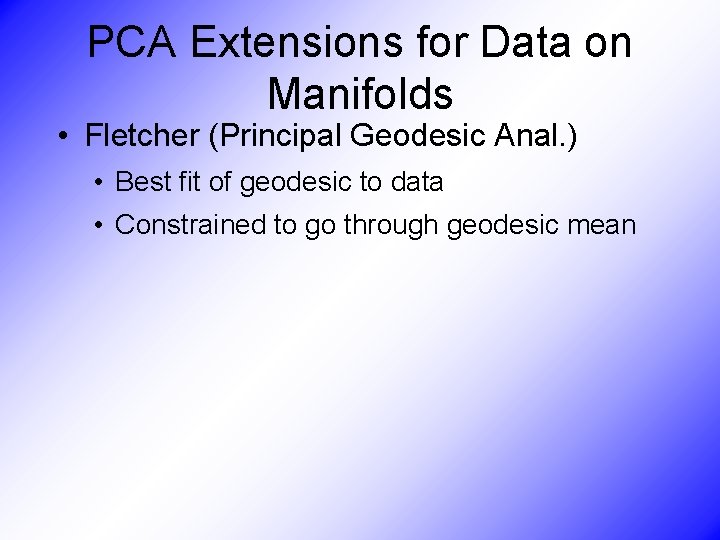 PCA Extensions for Data on Manifolds

• Fletcher (Principal Geodesic Anal.)

• Best fit of geodesic to data

• Constrained to go through geodesic mean